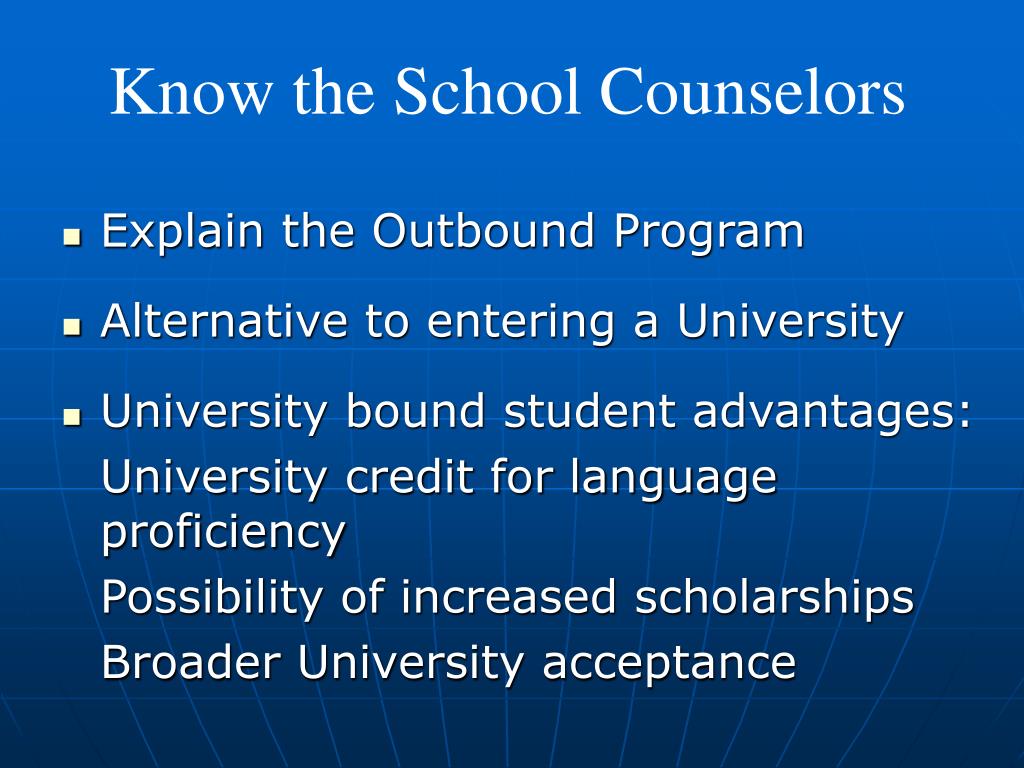 Know the School Counselors

- Explain the Outbound Program
- Alternative to entering a University
- University bound student advantages:
  University credit for language proficiency
  Possibility of increased scholarships
  Broader University acceptance